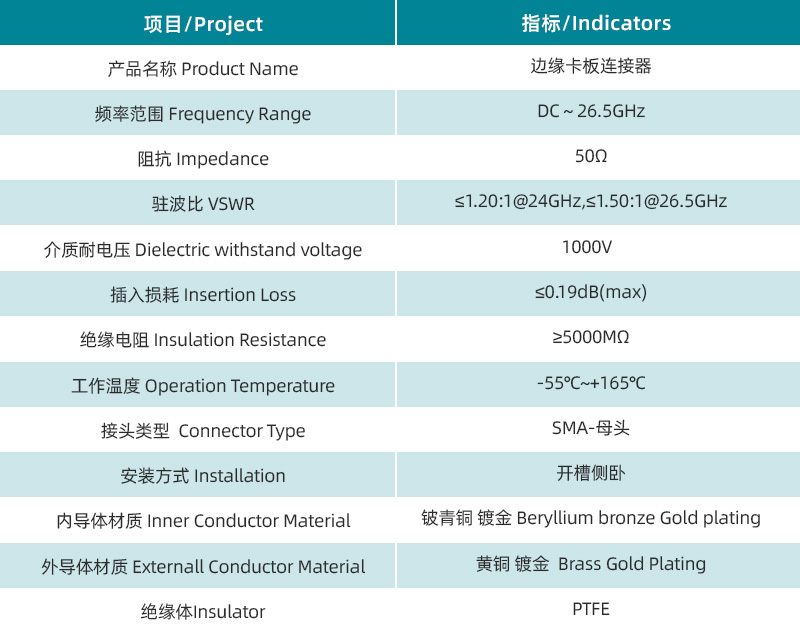 | 项目/Project | 指标/Indicators |
|---|---|
| 产品名称 Product Name | 边缘卡板连接器 |
| 频率范围 Frequency Range | DC ~ 26.5GHz |
| 阻抗 Impedance | 50Ω |
| 驻波比 VSWR | ≤1.20:1@24GHz,≤1.50:1@26.5GHz |
| 介质耐电压 Dielectric withstand voltage | 1000V |
| 插入损耗 Insertion Loss | ≤0.19dB(max) |
| 绝缘电阻 Insulation Resistance | ≥5000MΩ |
| 工作温度 Operation Temperature | -55℃~+165℃ |
| 接头类型 Connector Type | SMA-母头 |
| 安装方式 Installation | 开槽侧卧 |
| 内导体材质 Inner Conductor Material | 铍青铜 镀金 Beryllium bronze Gold plating |
| 外导体材质 Externall Conductor Material | 黄铜 镀金 Brass Gold Plating |
| 绝缘体Insulator | PTFE |